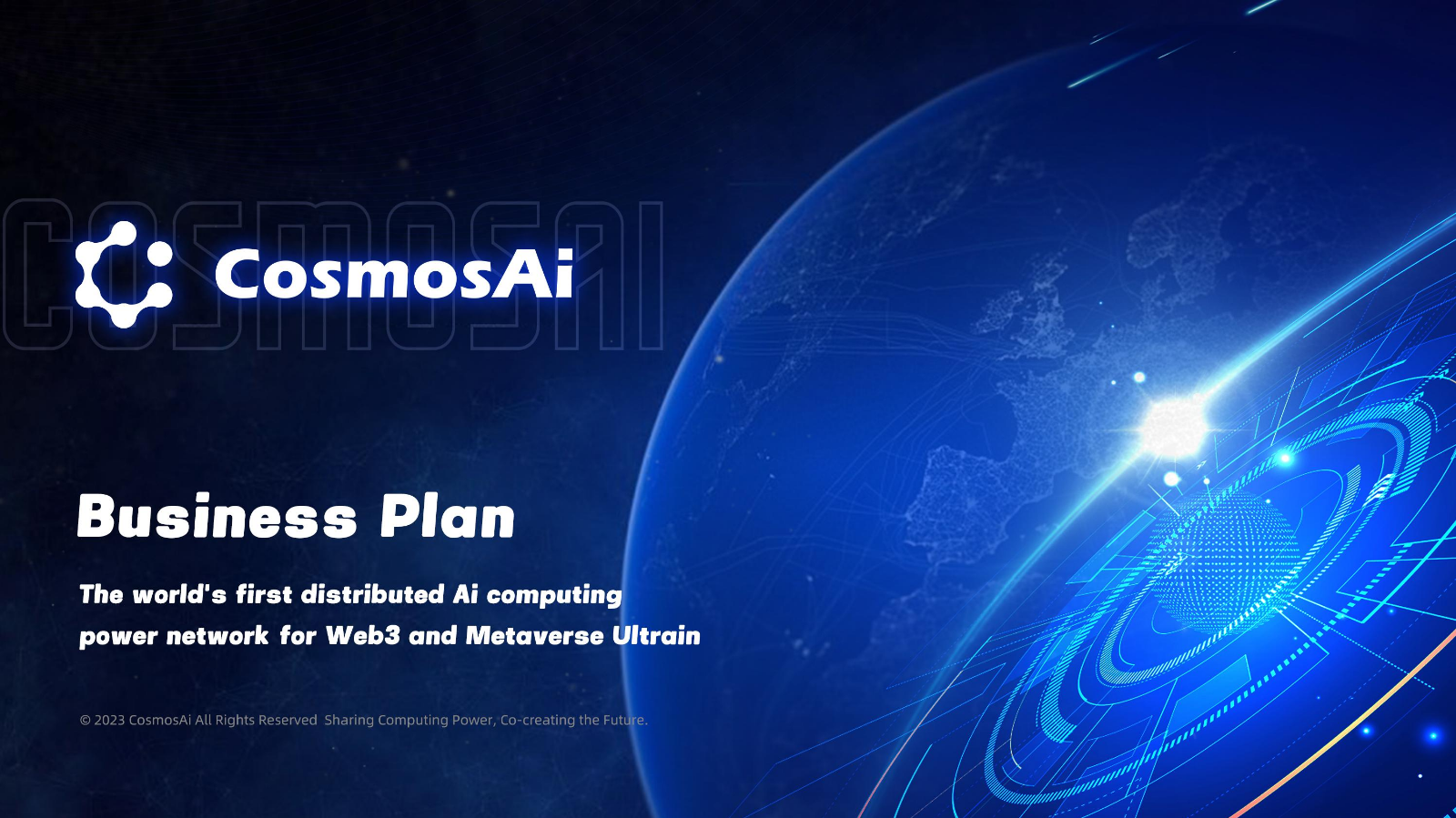 COSMOSAI

CosmosAi

Business Plan

The world's first distributed Ai computing power network for Web3 and Metaverse Ultrain

© 2023 CosmosAi All Rights Reserved Sharing Computing Power, Co-creating the Future.